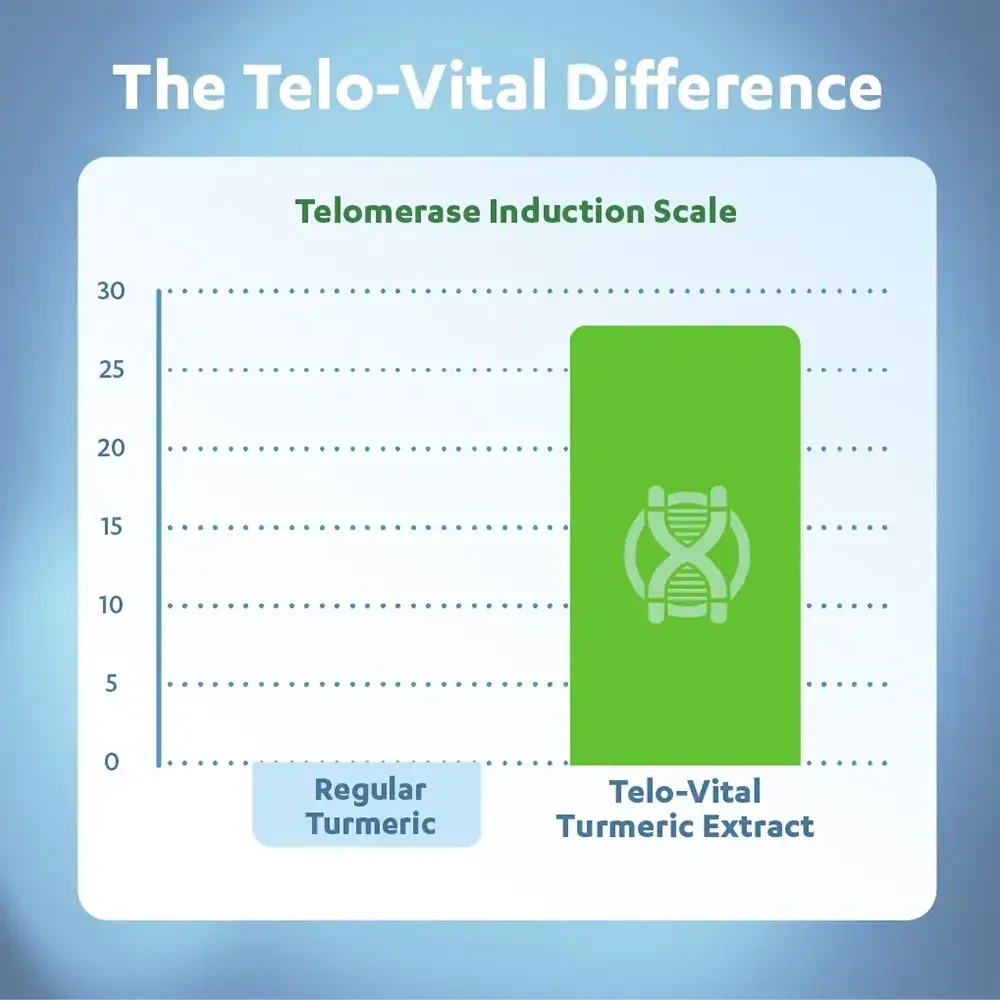 The Telo-Vital Difference

Telomerase Induction Scale

30
25
20
15
10
5
0

Regular Turmeric

Telo-Vital Turmeric Extract